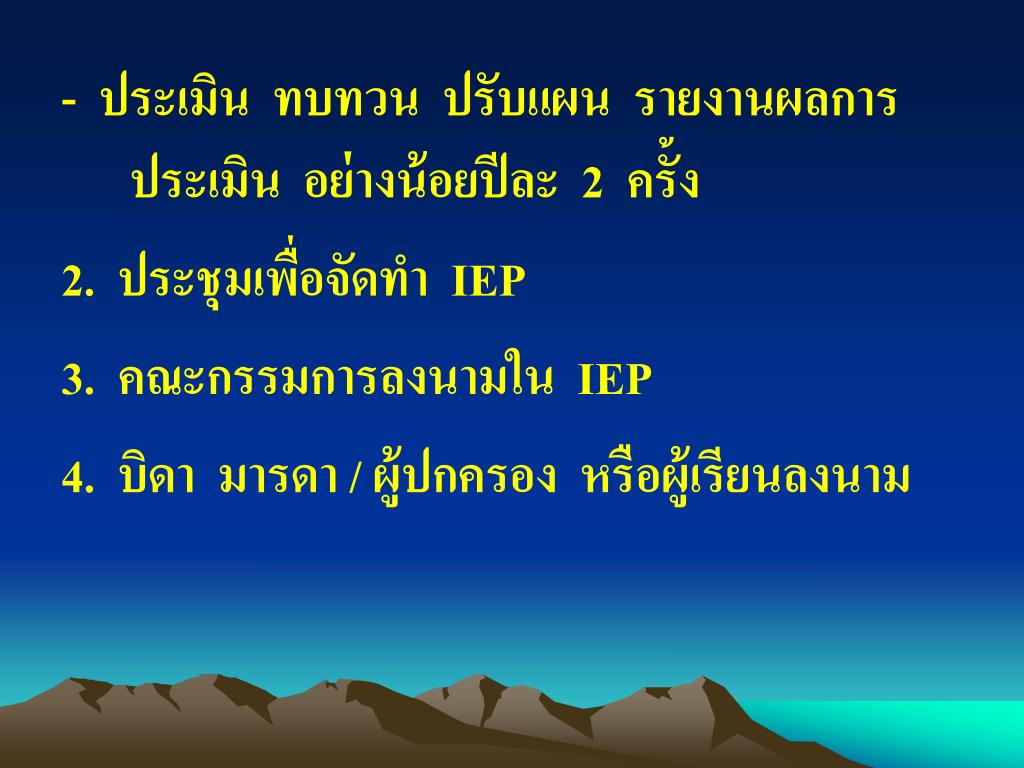 - ประเมิน ทบทวน ปรับแผน รายงานผลการประเมิน อย่างน้อยปีละ 2 ครั้ง

2. ประชุมเพื่อจัดทำ IEP

3. คณะกรรมการลงนามใน IEP

4. บิดา มารดา / ผู้ปกครอง หรือผู้เรียนลงนาม